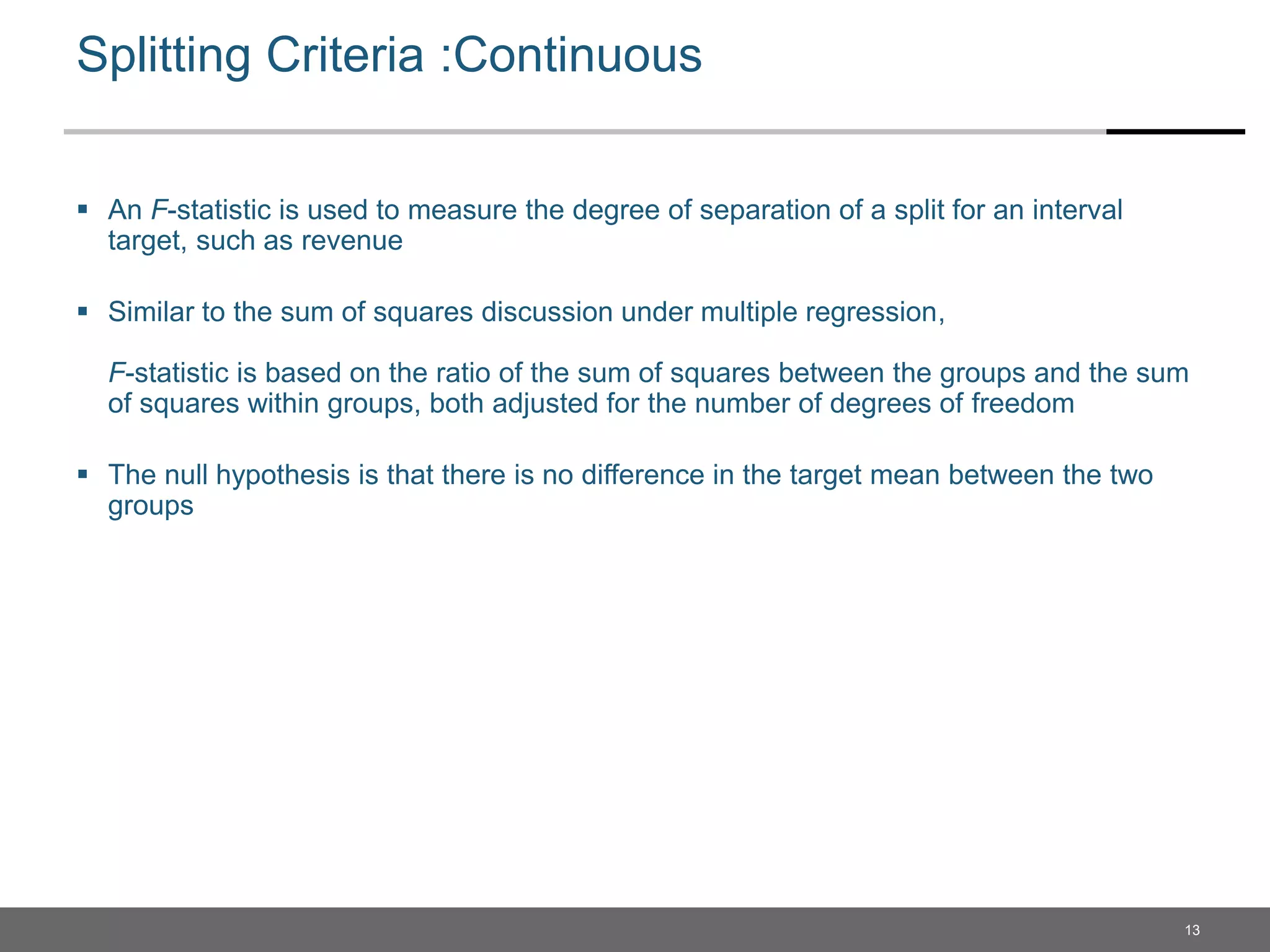 Splitting Criteria :Continuous

▪ An F-statistic is used to measure the degree of separation of a split for an interval target, such as revenue

▪ Similar to the sum of squares discussion under multiple regression,

F-statistic is based on the ratio of the sum of squares between the groups and the sum of squares within groups, both adjusted for the number of degrees of freedom

▪ The null hypothesis is that there is no difference in the target mean between the two groups

13